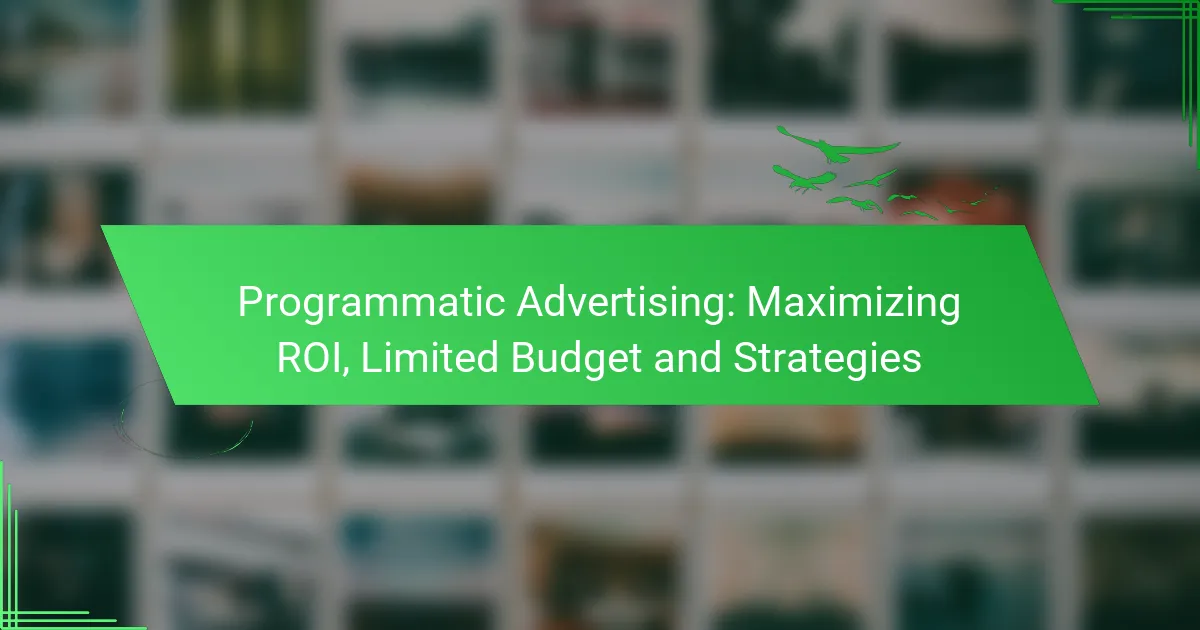 Programmatic Advertising: Maximizing ROI, Limited Budget and Strategies